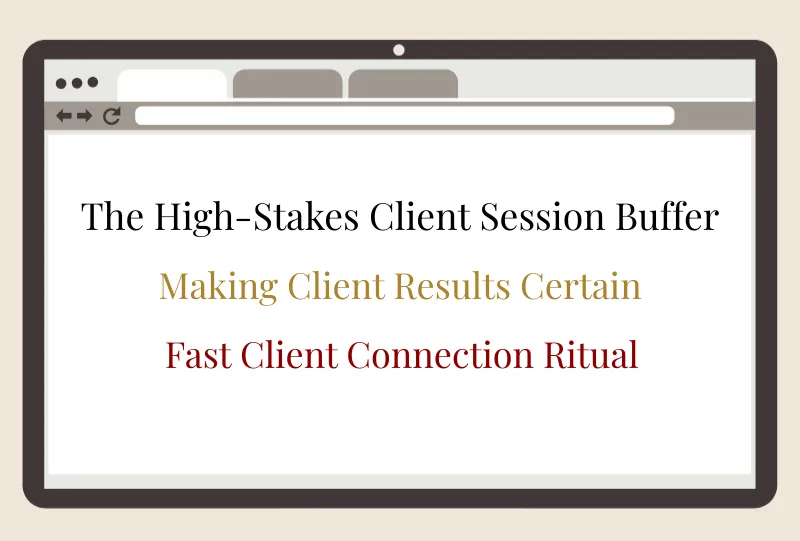 The High-Stakes Client Session Buffer

Making Client Results Certain

Fast Client Connection Ritual